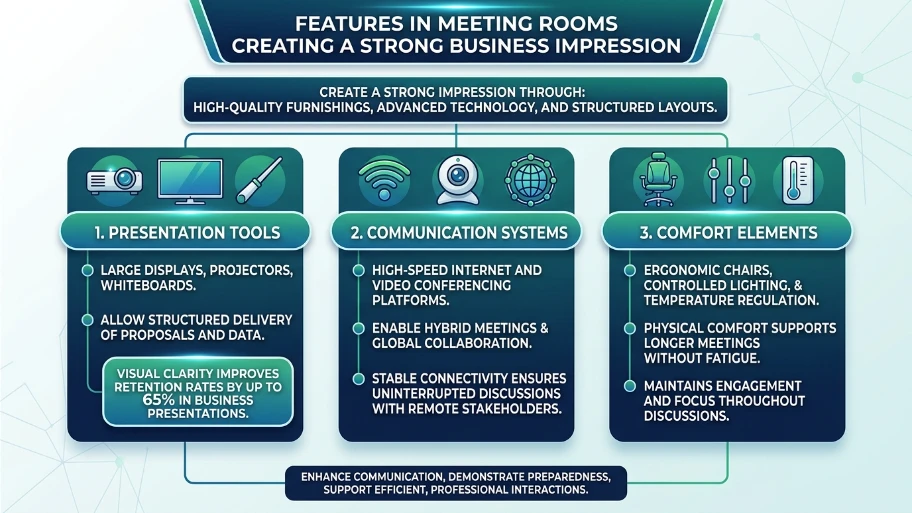 FEATURES IN MEETING ROOMS
CREATING A STRONG BUSINESS IMPRESSION

CREATE A STRONG IMPRESSION THROUGH:
HIGH-QUALITY FURNISHINGS, ADVANCED TECHNOLOGY, AND STRUCTURED LAYOUTS.

1. PRESENTATION TOOLS

LARGE DISPLAYS, PROJECTORS, WHITEBOARDS.

ALLOW STRUCTURED DELIVERY OF PROPOSALS AND DATA.

VISUAL CLARITY IMPROVES RETENTION RATES BY UP TO 65% IN BUSINESS PRESENTATIONS.

2. COMMUNICATION SYSTEMS

HIGH-SPEED INTERNET AND VIDEO CONFERENCING PLATFORMS.

ENABLE HYBRID MEETINGS & GLOBAL COLLABORATION.

STABLE CONNECTIVITY ENSURES UNINTERRUPTED DISCUSSIONS WITH REMOTE STAKEHOLDERS.

3. COMFORT ELEMENTS

ERGONOMIC CHAIRS, CONTROLLED LIGHTING, & TEMPERATURE REGULATION.

PHYSICAL COMFORT SUPPORTS LONGER MEETINGS WITHOUT FATIGUE.

MAINTAINS ENGAGEMENT AND FOCUS THROUGHOUT DISCUSSIONS.

ENHANCE COMMUNICATION, DEMONSTRATE PREPAREDNESS, SUPPORT EFFICIENT, PROFESSIONAL INTERACTIONS.